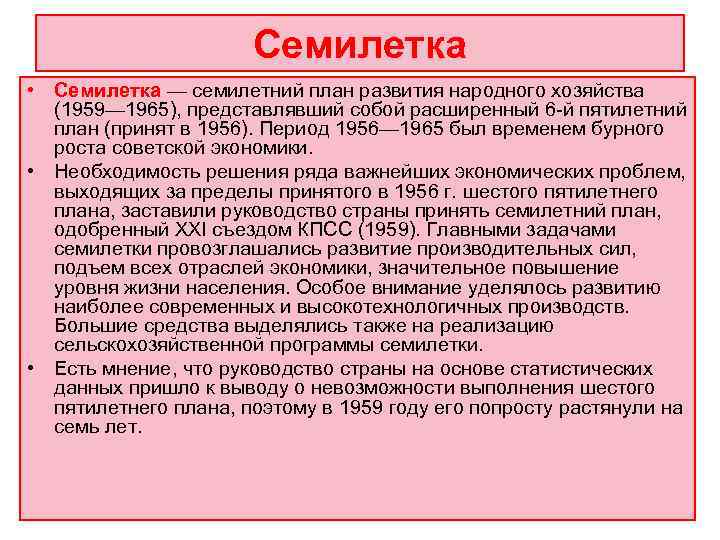 Семилетка

• Семилетка — семилетний план развития народного хозяйства (1959—1965), представлявший собой расширенный 6-й пятилетний план (принят в 1956). Период 1956—1965 был временем бурного роста советской экономики.

• Необходимость решения ряда важнейших экономических проблем, выходящих за пределы принятого в 1956 г. шестого пятилетнего плана, заставили руководство страны принять семилетний план, одобренный XXI съездом КПСС (1959). Главными задачами семилетки провозглашались развитие производительных сил, подъем всех отраслей экономики, значительное повышение уровня жизни населения. Особое внимание уделялось развитию наиболее современных и высокотехнологичных производств. Большие средства выделялись также на реализацию сельскохозяйственной программы семилетки.

• Есть мнение, что руководство страны на основе статистических данных пришло к выводу о невозможности выполнения шестого пятилетнего плана, поэтому в 1959 году его попросту растянули на семь лет.